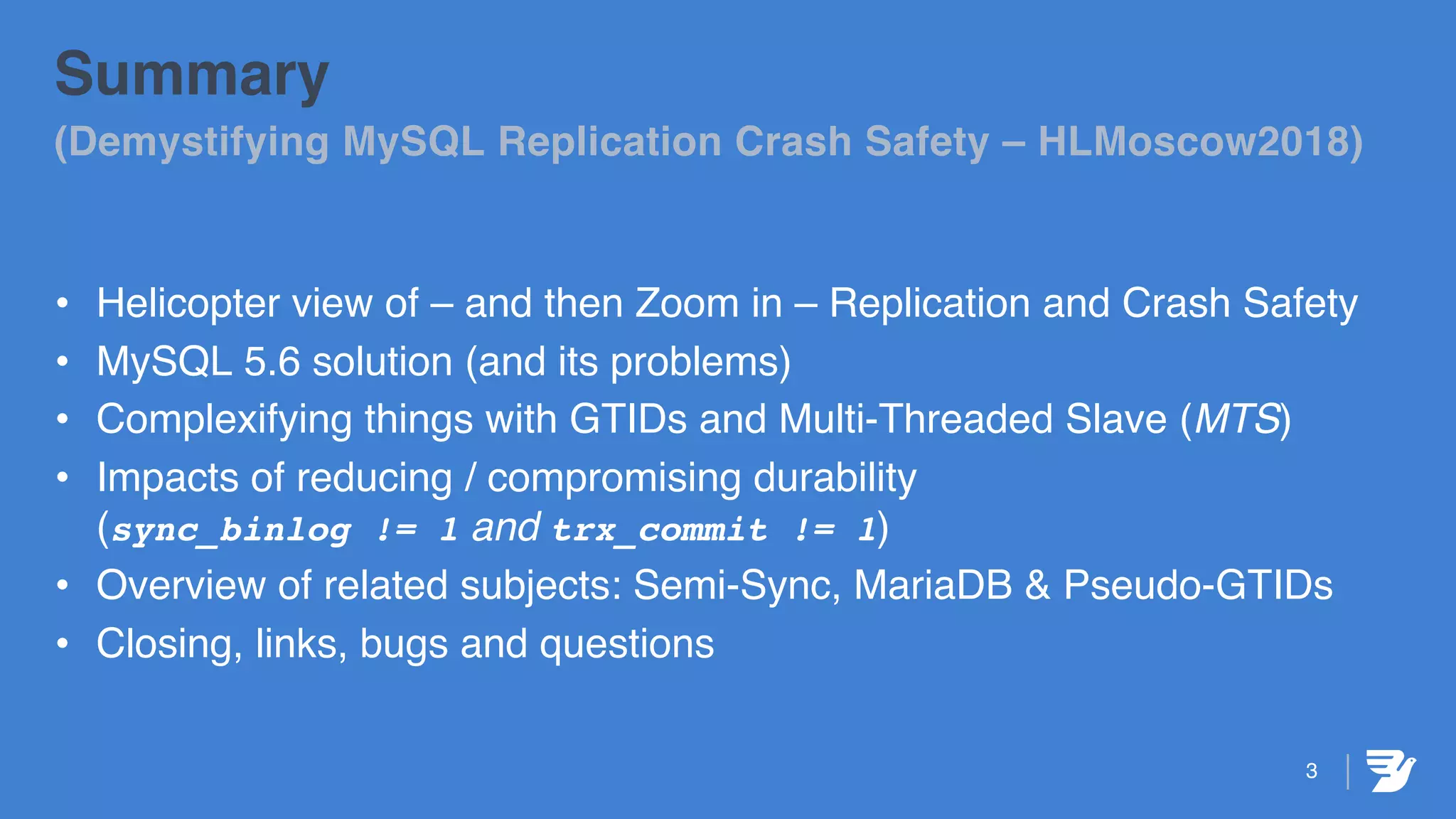 Summary
(Demystifying MySQL Replication Crash Safety – HLMoscow2018)

• Helicopter view of – and then Zoom in – Replication and Crash Safety
• MySQL 5.6 solution (and its problems)
• Complexifying things with GTIDs and Multi-Threaded Slave (MTS)
• Impacts of reducing / compromising durability (sync_binlog != 1 and trx_commit != 1)
• Overview of related subjects: Semi-Sync, MariaDB & Pseudo-GTIDs
• Closing, links, bugs and questions

3